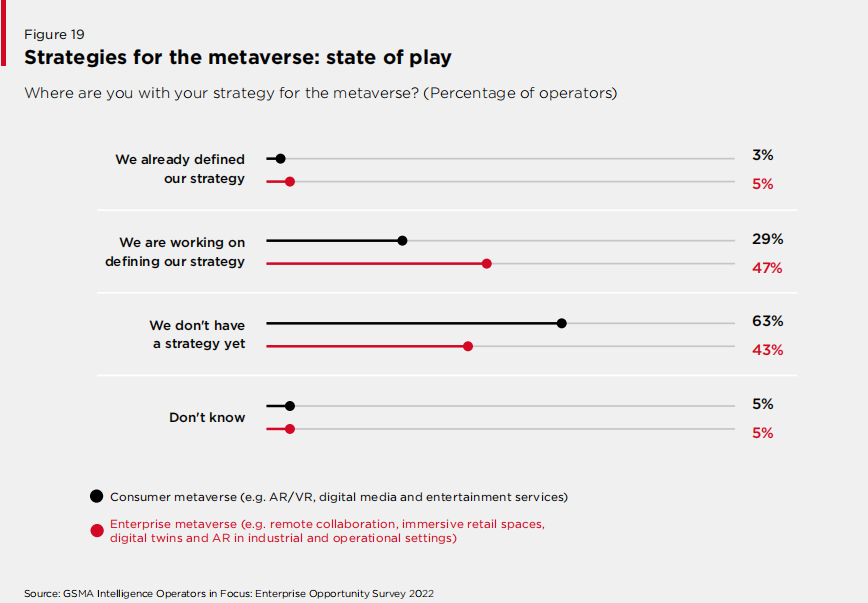 Figure 19
Strategies for the metaverse: state of play

Where are you with your strategy for the metaverse? (Percentage of operators)

We already defined our strategy
3%
5%

We are working on defining our strategy
29%
47%

We don't have a strategy yet
63%
43%

Don't know
5%
5%

Consumer metaverse (e.g. AR/VR, digital media and entertainment services)

Enterprise metaverse (e.g. remote collaboration, immersive retail spaces, digital twins and AR in industrial and operational settings)

Source: GSMA Intelligence Operators in Focus: Enterprise Opportunity Survey 2022